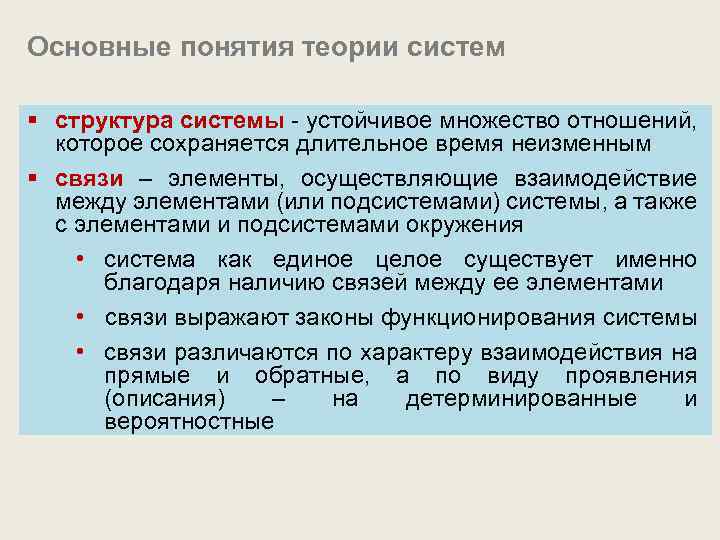 Основные понятия теории систем

▪ структура системы - устойчивое множество отношений, которое сохраняется длительное время неизменным

▪ связи – элементы, осуществляющие взаимодействие между элементами (или подсистемами) системы, а также с элементами и подсистемами окружения

• система как единое целое существует именно благодаря наличию связей между ее элементами

• связи выражают законы функционирования системы

• связи различаются по характеру взаимодействия на прямые и обратные, а по виду проявления (описания) – на детерминированные и вероятностные